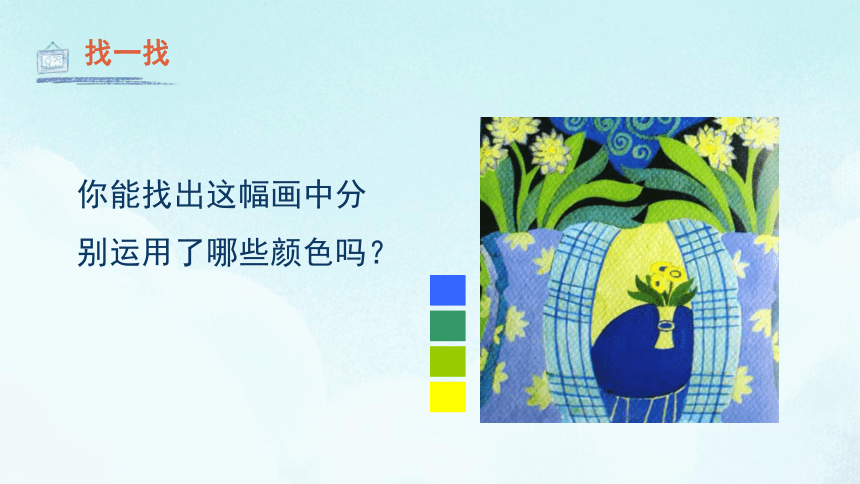 找一找

你能找出这幅画中分别运用了哪些颜色吗？